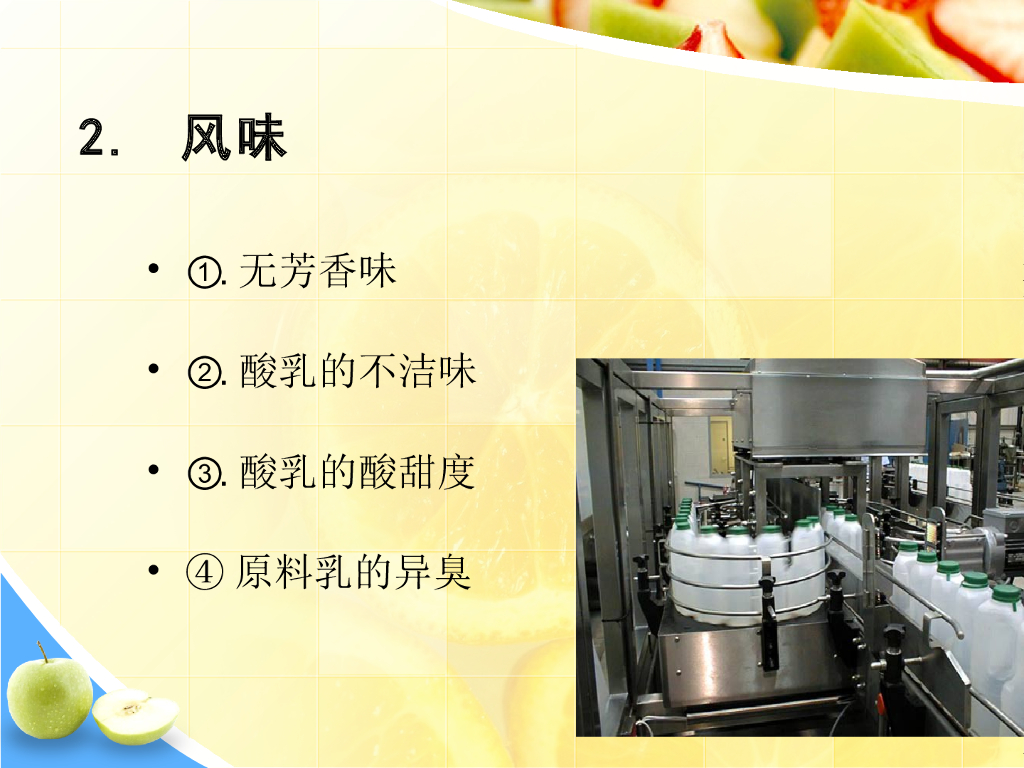 2. 风味

• ①. 无芳香味

• ②. 酸乳的不洁味

• ③. 酸乳的酸甜度

• ④ 原料乳的异臭